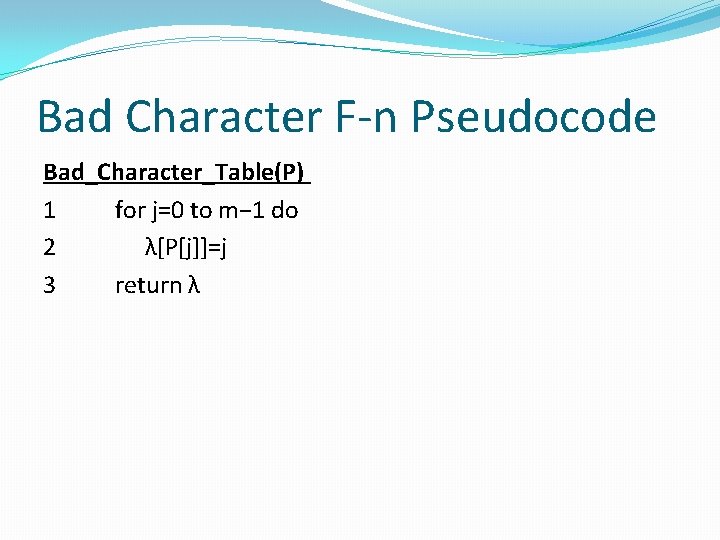 Bad Character F-n Pseudocode

Bad_Character_Table(P)

1 for j=0 to m−1 do

2 λ[P[j]]=j

3 return λ